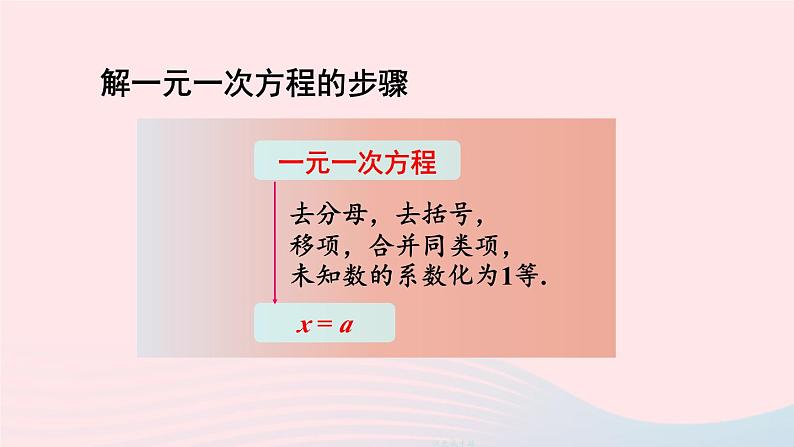 解一元一次方程的步骤

一元一次方程

去分母，去括号，
移项，合并同类项，
未知数的系数化为1等.

$x = a$